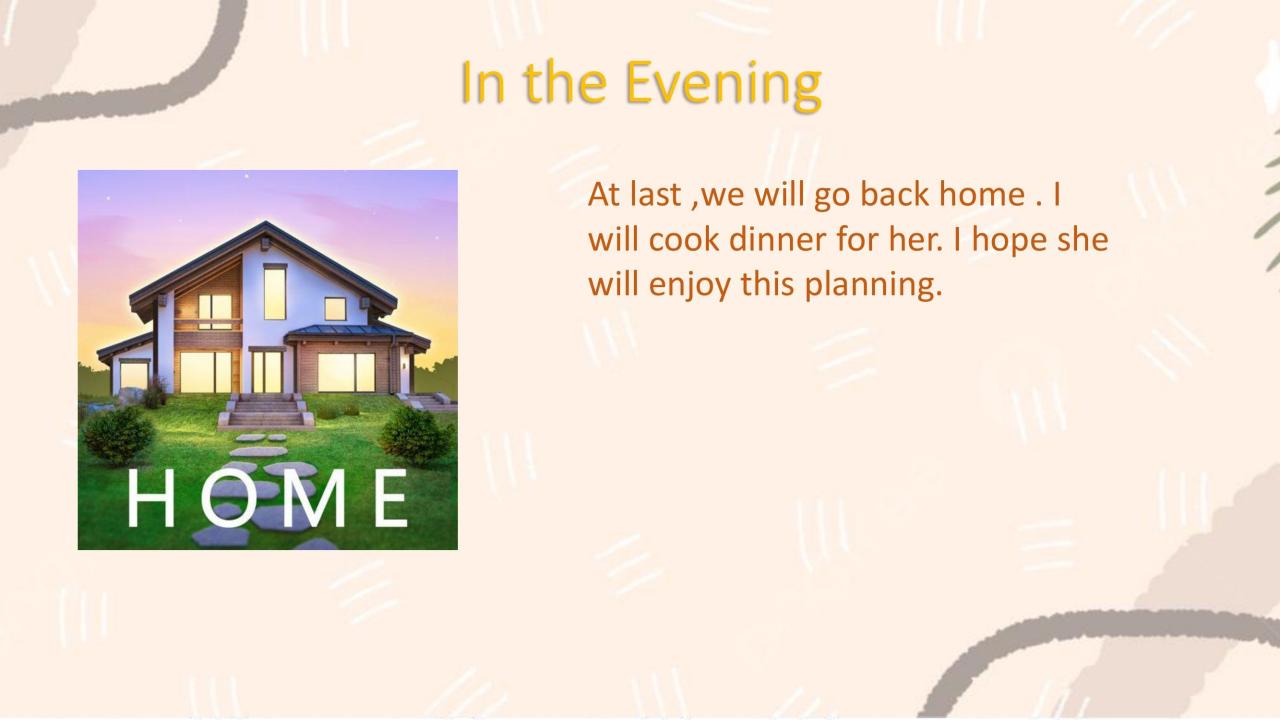 In the Evening

HOME

At last ,we will go back home . I will cook dinner for her. I hope she will enjoy this planning.